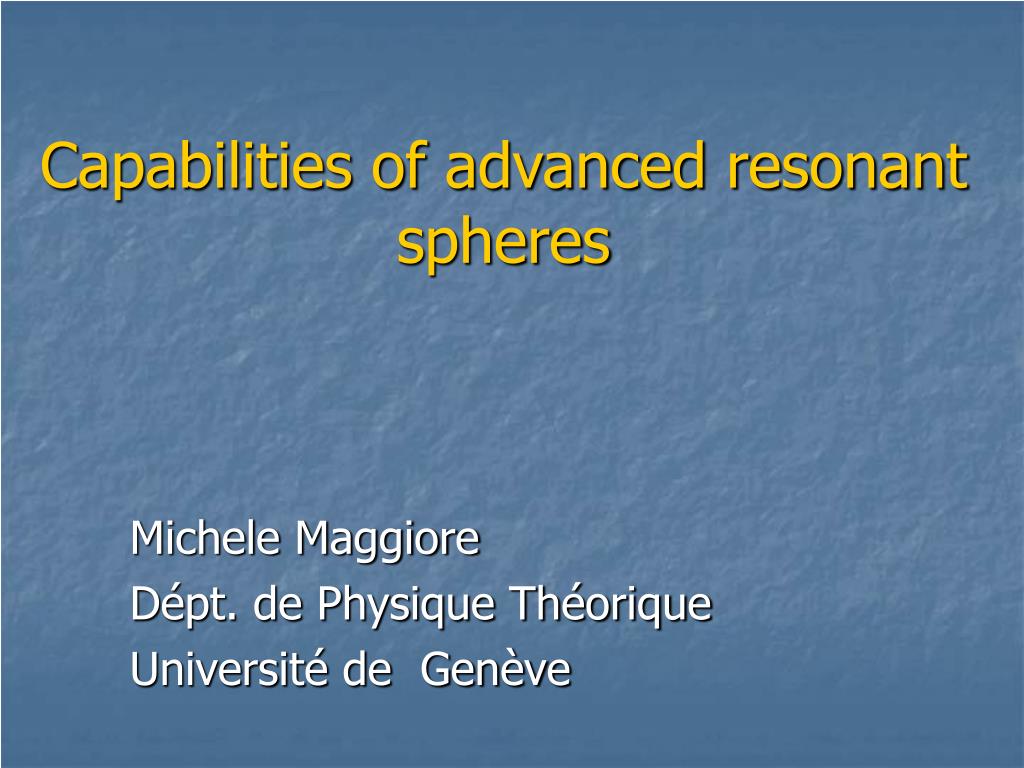 Capabilities of advanced resonant spheres

Michele Maggiore
Dépt. de Physique Théorique
Université de Genève